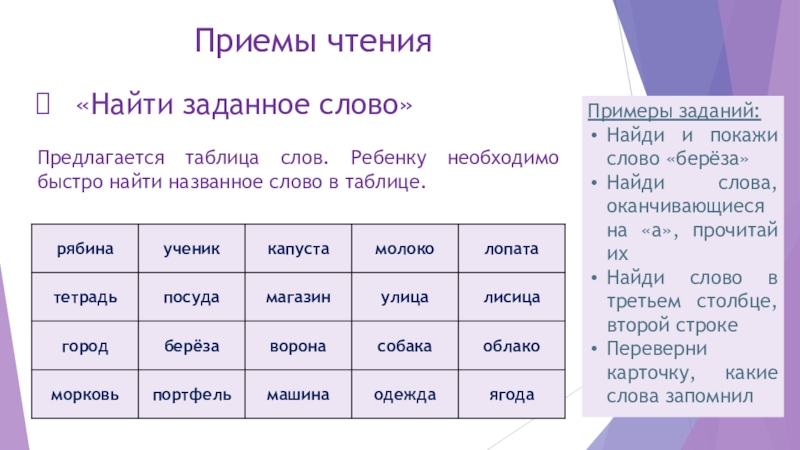 Приемы чтения

«Найти заданное слово»

Предлагается таблица слов. Ребенку необходимо быстро найти названное слово в таблице.

| рябина | ученик | капуста | молоко | лопата |
|---|---|---|---|---|
| тетрадь | посуда | магазин | улица | лисица |
| город | берёза | ворона | собака | облако |
| морковь | портфель | машина | одежда | ягода |

Примеры заданий:
• Найди и покажи слово «берёза»
• Найди слова, оканчивающиеся на «а», прочитай их
• Найди слово в третьем столбце, второй строке
• Переверни карточку, какие слова запомнил